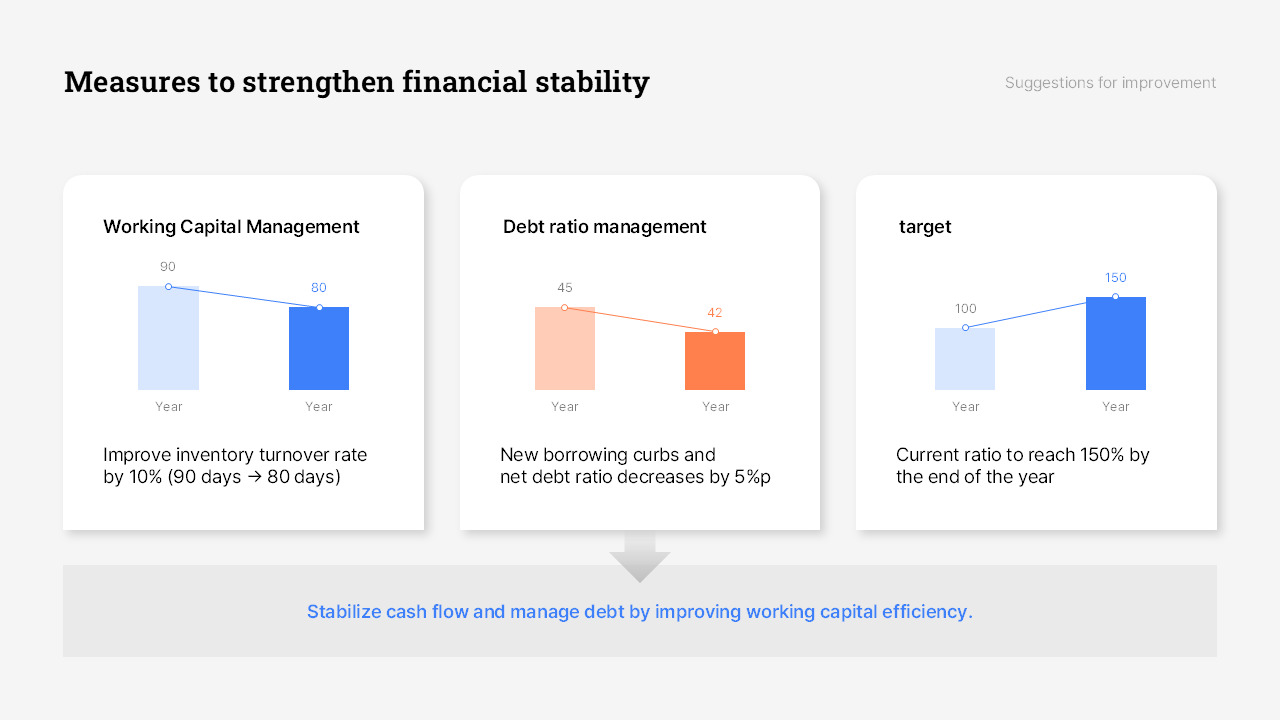 Measures to strengthen financial stability

Suggestions for improvement

Working Capital Management

90

80

Year

Year

Improve inventory turnover rate by 10% (90 days → 80 days)

Debt ratio management

45

42

Year

Year

New borrowing curbs and net debt ratio decreases by 5%p

target

100

150

Year

Year

Current ratio to reach 150% by the end of the year

Stabilize cash flow and manage debt by improving working capital efficiency.